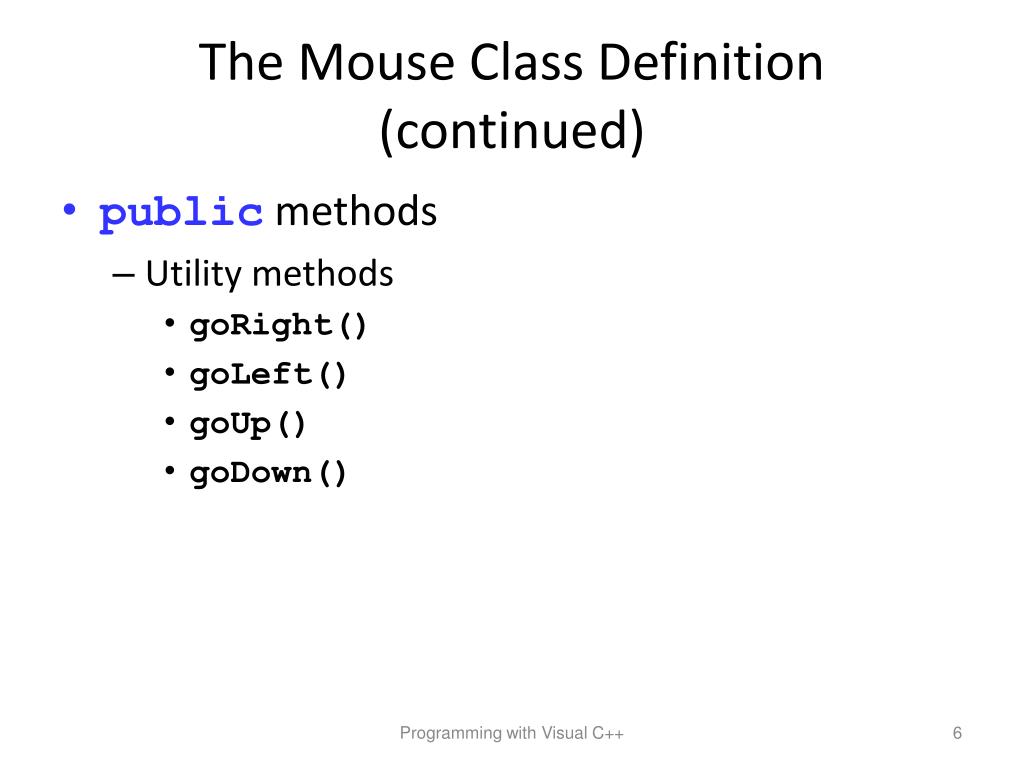 The Mouse Class Definition (continued)

• public methods
– Utility methods
• goRight()
• goLeft()
• goUp()
• goDown()

Programming with Visual C++

6